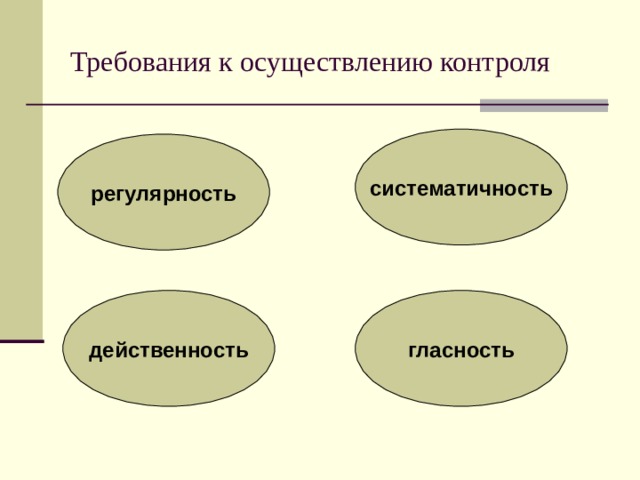 Требования к осуществлению контроля

регулярность

систематичность

действенность

гласность